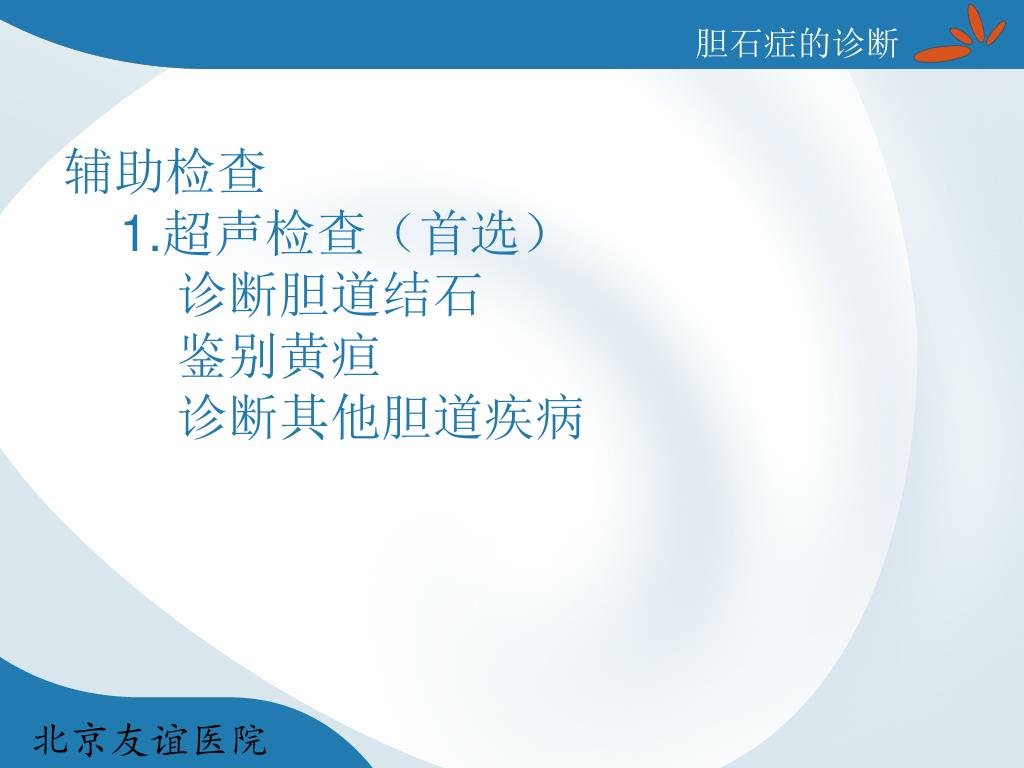 胆石症的诊断

辅助检查

1.超声检查（首选）

诊断胆道结石

鉴别黄疸

诊断其他胆道疾病

北京友谊医院